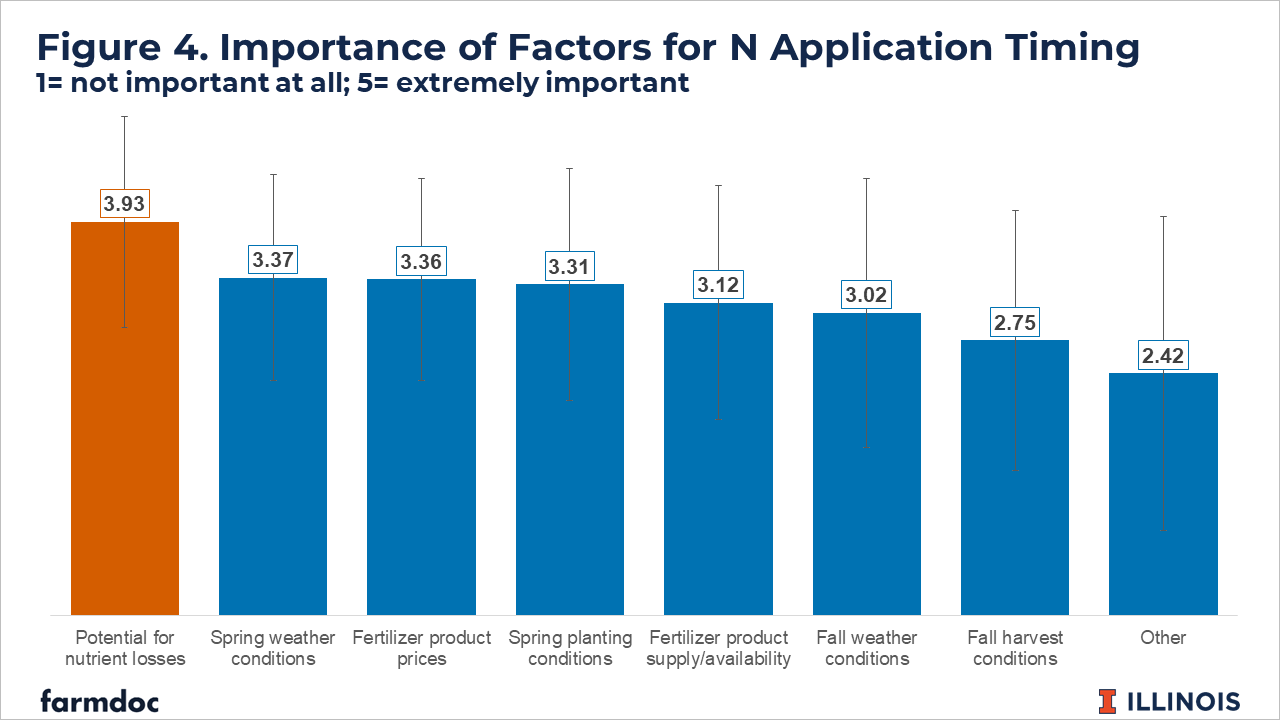 Figure 4. Importance of Factors for N Application Timing
1= not important at all; 5= extremely important

3.93
3.37
3.36
3.31
3.12
3.02
2.75
2.42

Potential for nutrient losses
Spring weather conditions
Fertilizer product prices
Spring planting conditions
Fertilizer product supply/availability
Fall weather conditions
Fall harvest conditions
Other

farmdoc

ILLINOIS